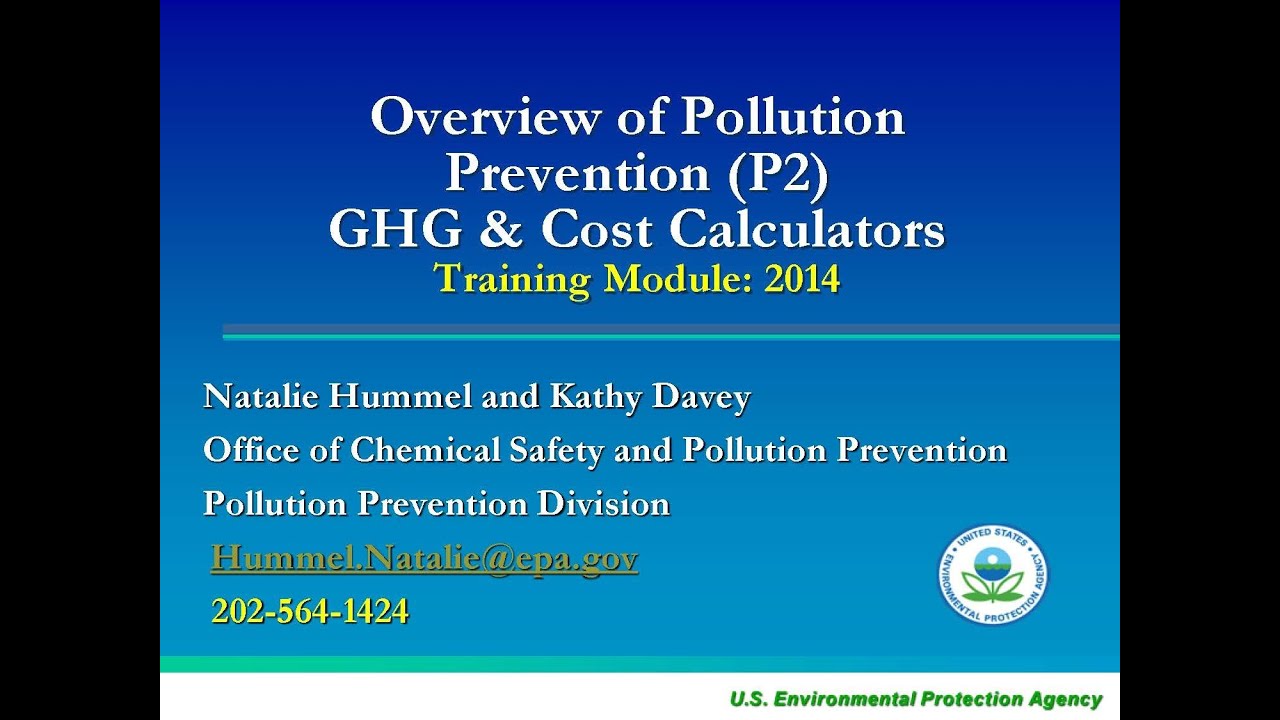 Overview of Pollution Prevention (P2) GHG & Cost Calculators
Training Module: 2014

Natalie Hummel and Kathy Davey
Office of Chemical Safety and Pollution Prevention
Pollution Prevention Division
Hummel.Natalie@epa.gov
202-564-1424

UNITED STATES ENVIRONMENTAL PROTECTION AGENCY

U.S. Environmental Protection Agency